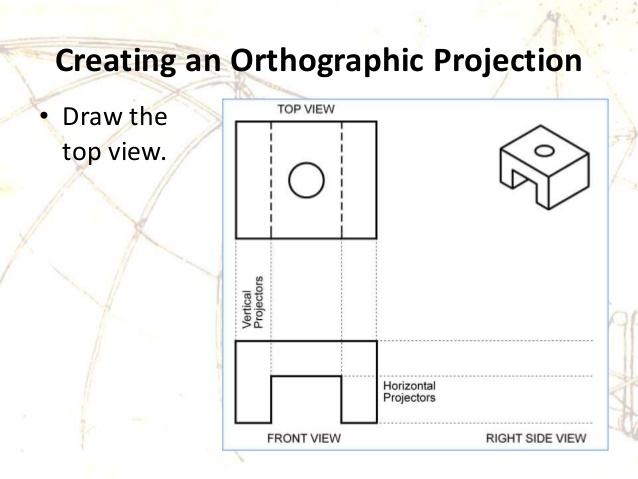 Creating an Orthographic Projection

• Draw the top view.

TOP VIEW

Vertical Projectors

Horizontal Projectors

FRONT VIEW

RIGHT SIDE VIEW